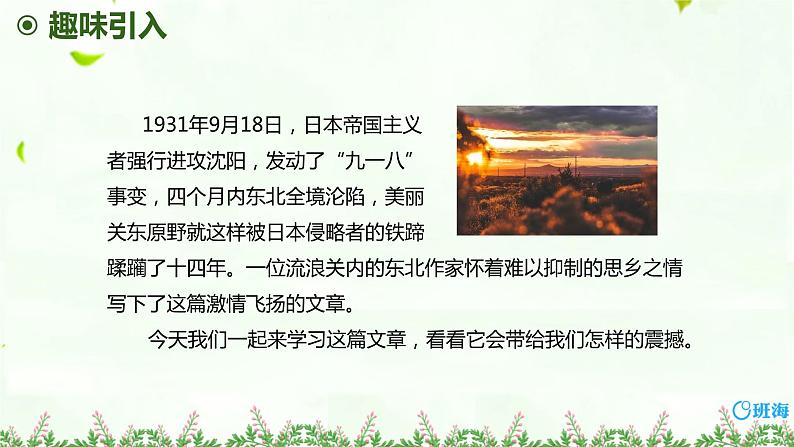 趣味引入

1931年9月18日，日本帝国主义者强行进攻沈阳，发动了“九一八”事变，四个月内东北全境沦陷，美丽关东原野就这样被日本侵略者的铁蹄蹂躏了十四年。一位流浪关内的东北作家怀着难以抑制的思乡之情写下了这篇激情飞扬的文章。

今天我们一起来学习这篇文章，看看它会带给我们怎样的震撼。

班海